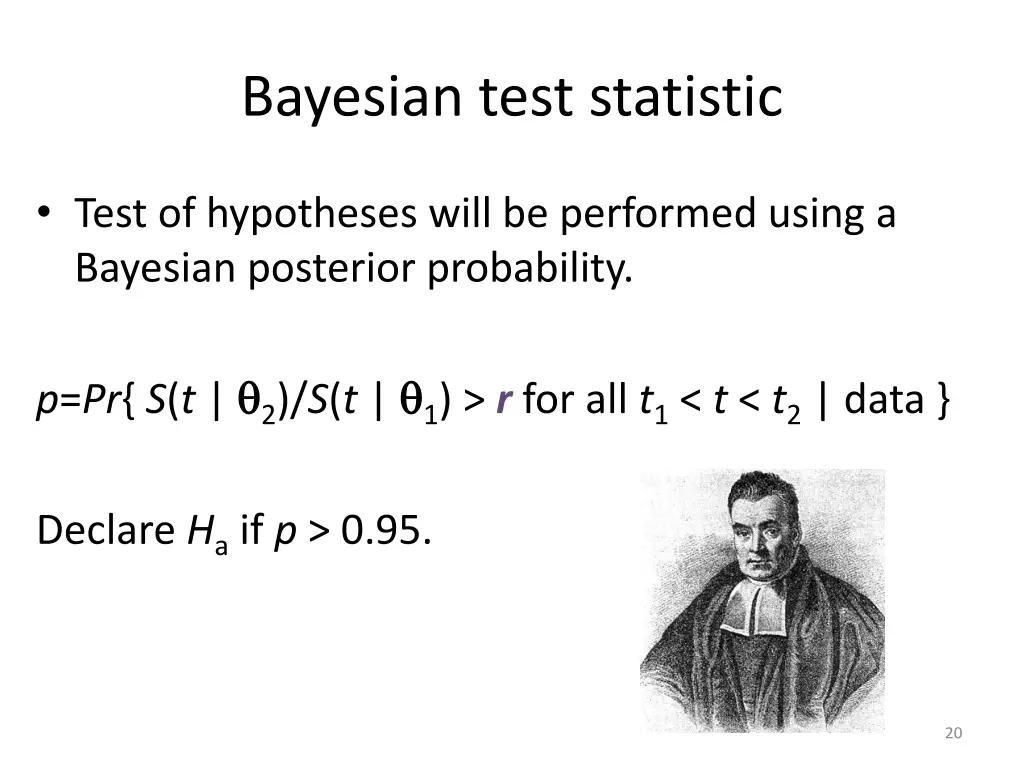 Bayesian test statistic

• Test of hypotheses will be performed using a Bayesian posterior probability.

$p=Pr\{ S(t \mid \theta_2)/S(t \mid \theta_1) > r$ for all $t_1 < t < t_2 \mid$ data $\}$

Declare $H_a$ if $p > 0.95$.

20